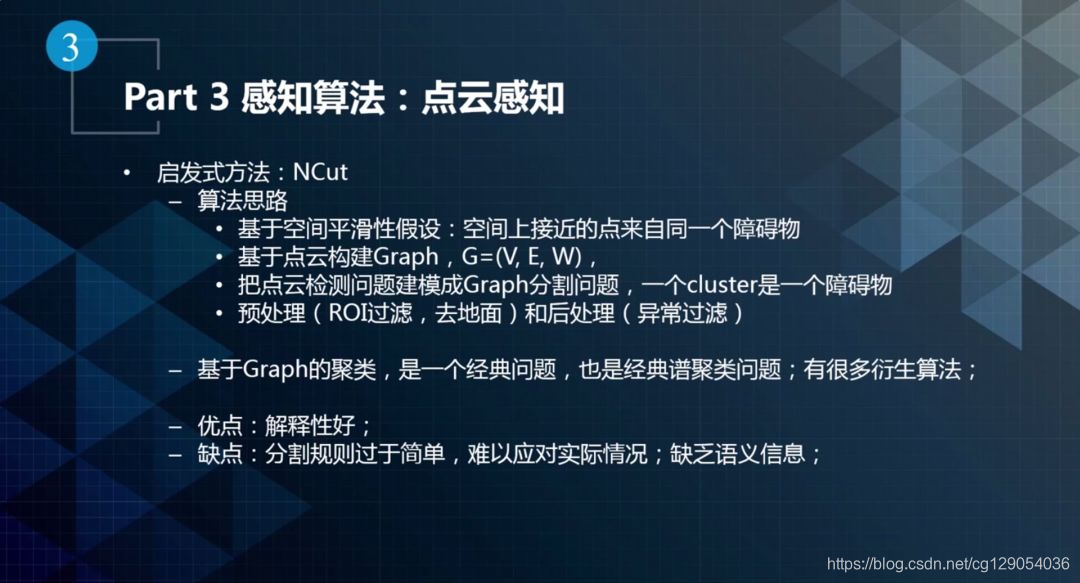 3

Part 3 感知算法：点云感知

• 启发式方法：NCut
– 算法思路
• 基于空间平滑性假设：空间上接近的点来自同一个障碍物
• 基于点云构建Graph，G=(V, E, W)，
• 把点云检测问题建模成Graph分割问题，一个cluster是一个障碍物
• 预处理（ROI过滤，去地面）和后处理（异常过滤）

– 基于Graph的聚类，是一个经典问题，也是经典谱聚类问题；有很多衍生算法；

– 优点：解释性好；
– 缺点：分割规则过于简单，难以应对实际情况；缺乏语义信息；

https://blog.csdn.net/cg129054036